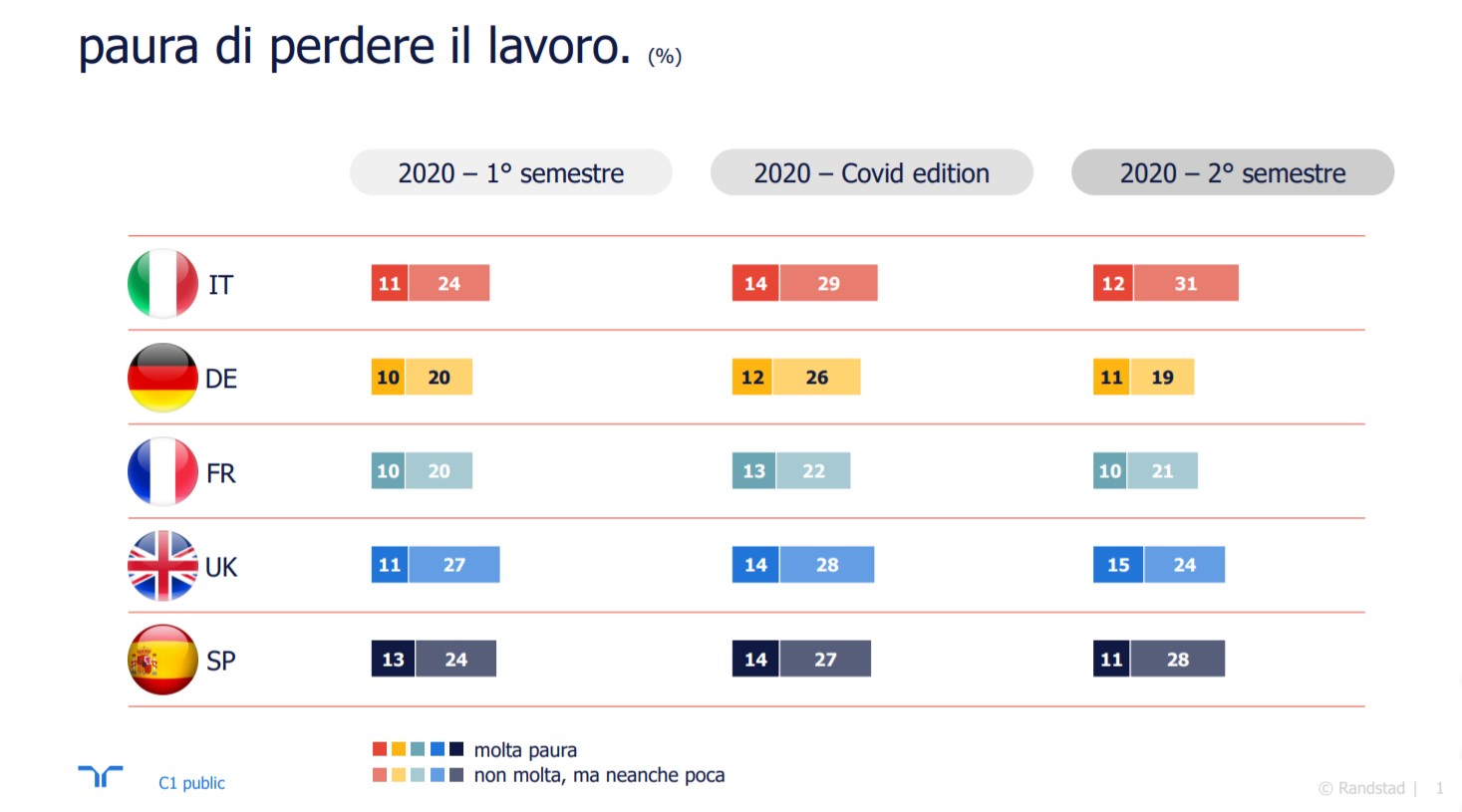 paura di perdere il lavoro. (%)

|  | 2020 – 1° semestre | 2020 – Covid edition | 2020 – 2° semestre |
|---|---|---|---|
| IT | 11 24 | 14 29 | 12 31 |
| DE | 10 20 | 12 26 | 11 19 |
| FR | 10 20 | 13 22 | 10 21 |
| UK | 11 27 | 14 28 | 15 24 |
| SP | 13 24 | 14 27 | 11 28 |

molta paura
non molta, ma neanche poca

C1 public

© Randstad | 1